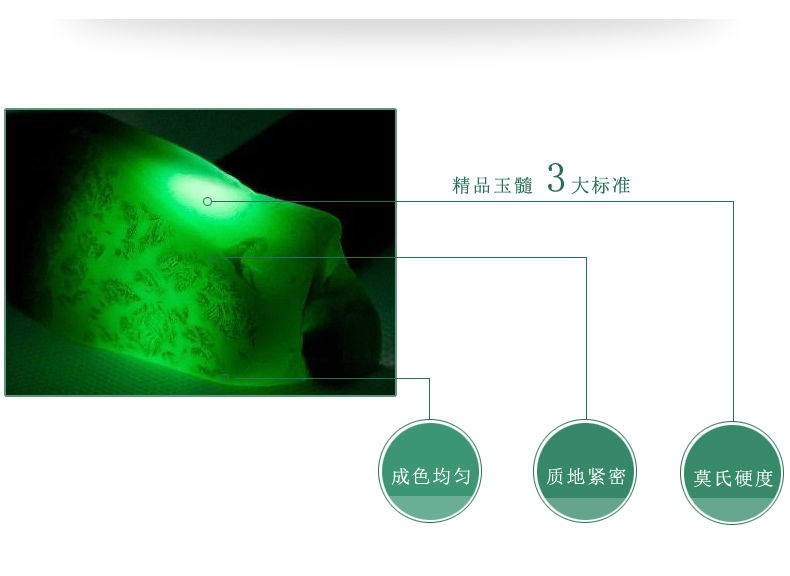 精品玉髓 3 大标准

成色均匀

质地紧密

莫氏硬度